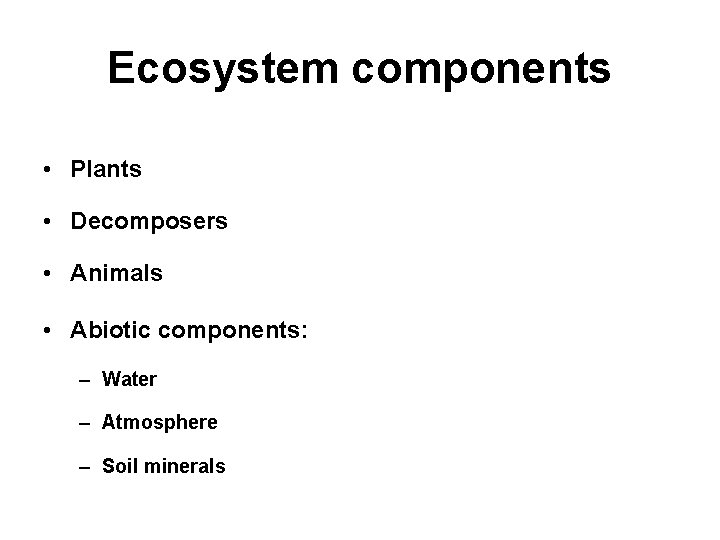 Ecosystem components

• Plants
• Decomposers
• Animals
• Abiotic components:
  – Water
  – Atmosphere
  – Soil minerals